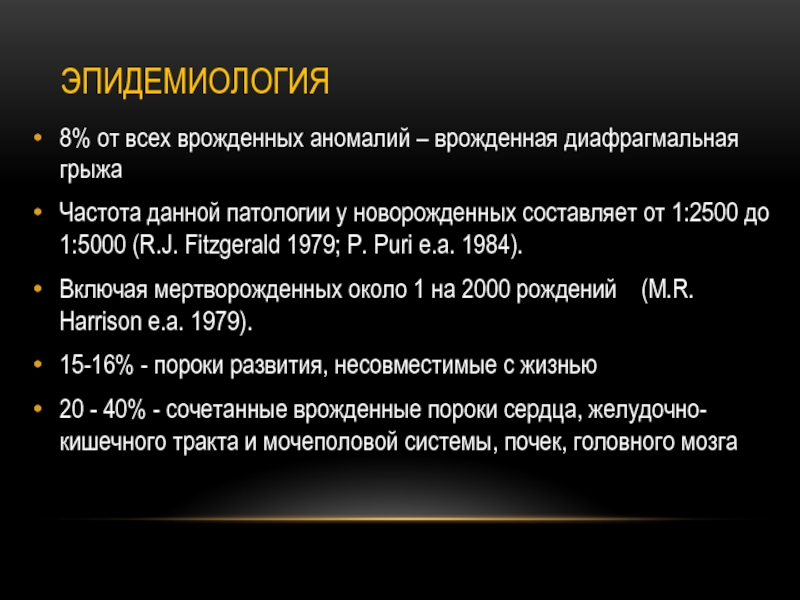 ЭПИДЕМИОЛОГИЯ

• 8% от всех врожденных аномалий – врожденная диафрагмальная грыжа

• Частота данной патологии у новорожденных составляет от 1:2500 до 1:5000 (R.J. Fitzgerald 1979; P. Puri e.a. 1984).

• Включая мертворожденных около 1 на 2000 рождений (M.R. Harrison e.a. 1979).

• 15-16% - пороки развития, несовместимые с жизнью

• 20 - 40% - сочетанные врожденные пороки сердца, желудочно-кишечного тракта и мочеполовой системы, почек, головного мозга